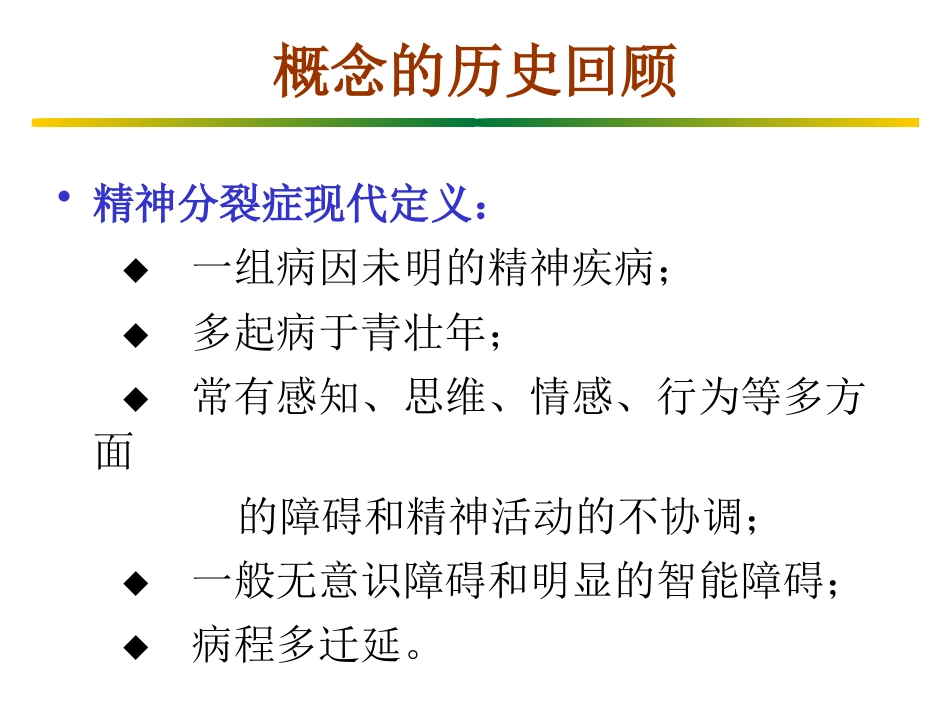 概念的历史回顾

• 精神分裂症现代定义：

◆ 一组病因未明的精神疾病；

◆ 多起病于青壮年；

◆ 常有感知、思维、情感、行为等多方面的障碍和精神活动的不协调；

◆ 一般无意识障碍和明显的智能障碍；

◆ 病程多迁延。